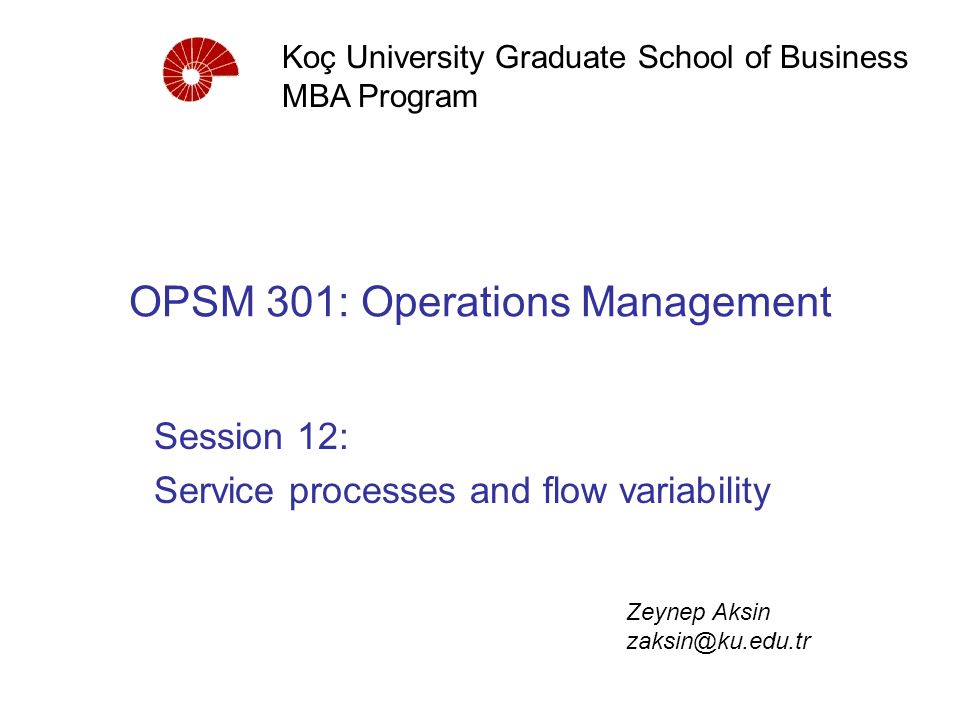 Koç University Graduate School of Business
MBA Program

OPSM 301: Operations Management

Session 12:
Service processes and flow variability

Zeynep Aksin
zaksin@ku.edu.tr